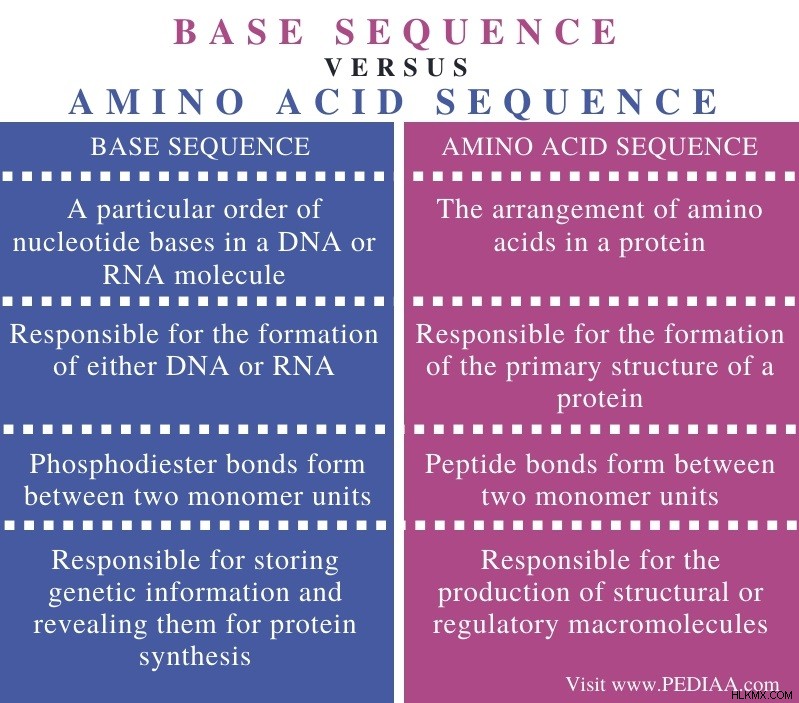 BASE SEQUENCE
VERSUS
AMINO ACID SEQUENCE

| BASE SEQUENCE | AMINO ACID SEQUENCE |
|---|---|
| A particular order of nucleotide bases in a DNA or RNA molecule | The arrangement of amino acids in a protein |
| Responsible for the formation of either DNA or RNA | Responsible for the formation of the primary structure of a protein |
| Phosphodiester bonds form between two monomer units | Peptide bonds form between two monomer units |
| Responsible for storing genetic information and revealing them for protein synthesis | Responsible for the production of structural or regulatory macromolecules |

Visit www.PEDIAA.com
HLKMX.COM